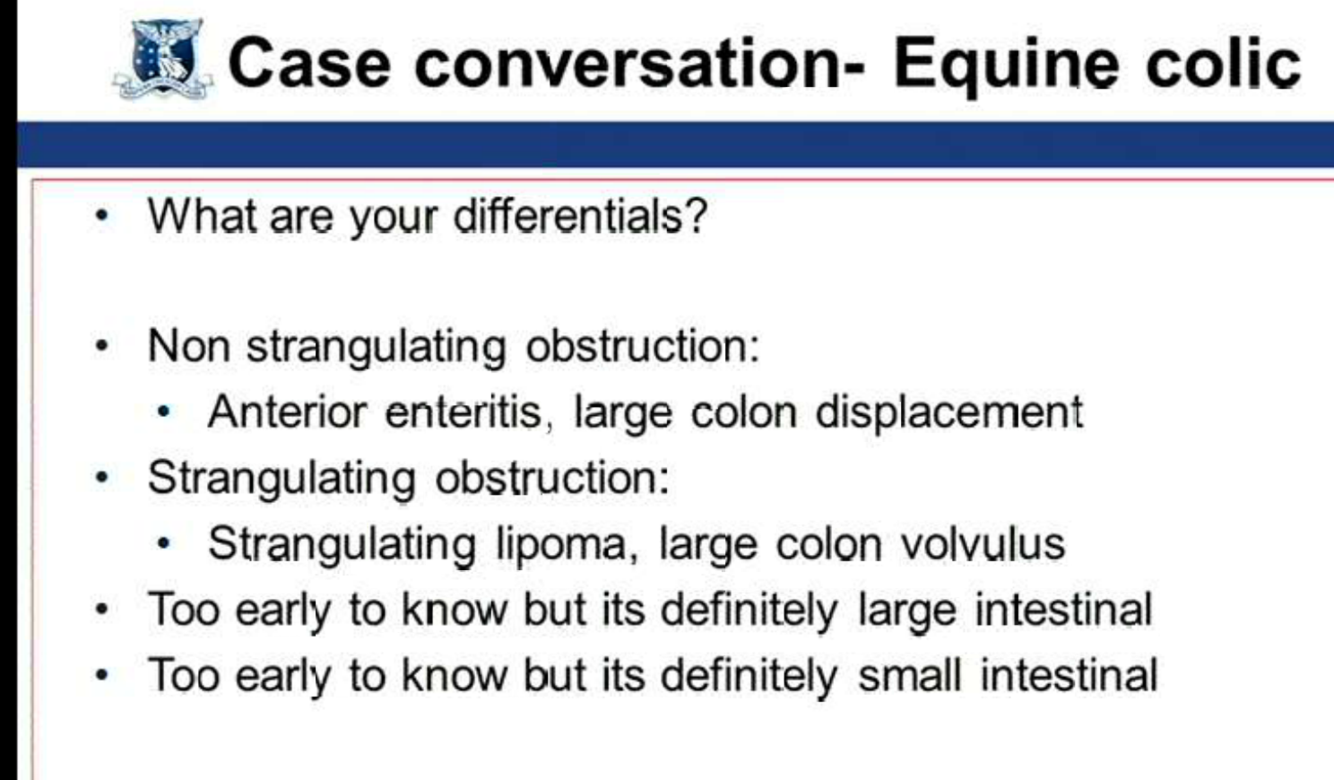 Case conversation- Equine colic

• What are your differentials?

• Non strangulating obstruction:
  • Anterior enteritis, large colon displacement
• Strangulating obstruction:
  • Strangulating lipoma, large colon volvulus
• Too early to know but its definitely large intestinal
• Too early to know but its definitely small intestinal